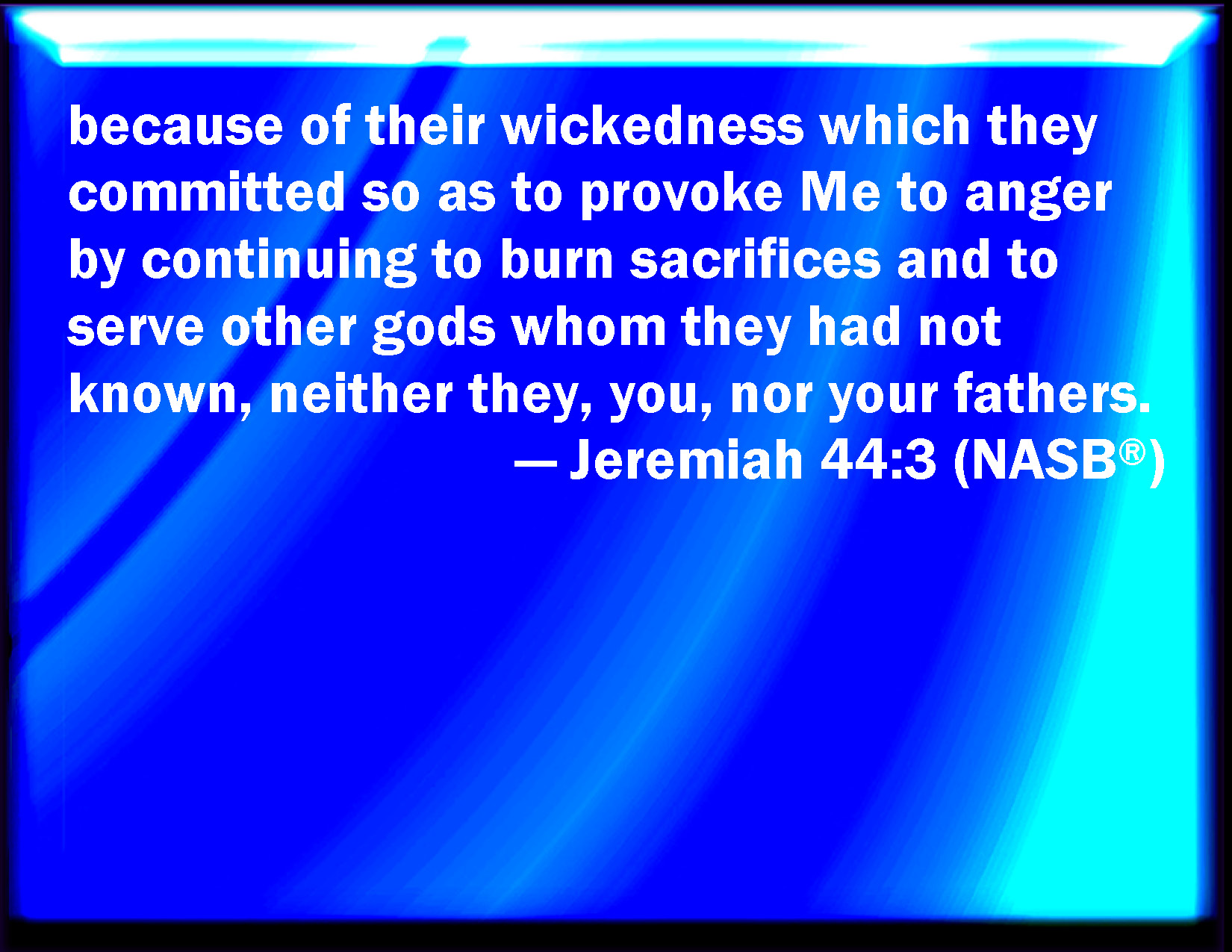 because of their wickedness which they committed so as to provoke Me to anger by continuing to burn sacrifices and to serve other gods whom they had not known, neither they, you, nor your fathers.

— Jeremiah 44:3 (NASB®)